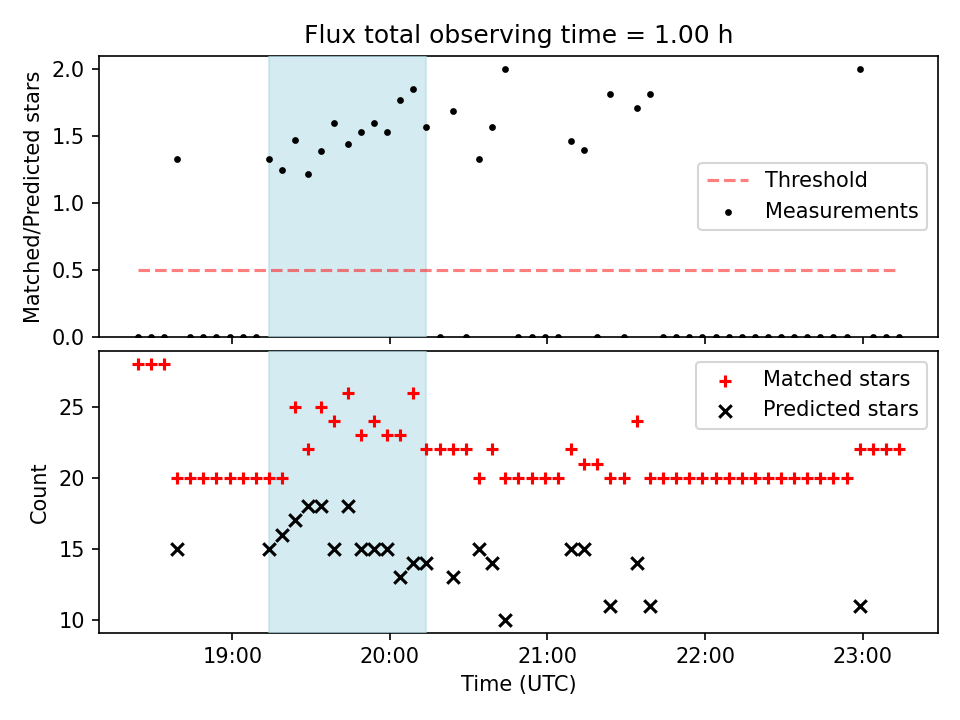 Flux total observing time = 1.00 h

Matched/Predicted stars

2.0
1.5
1.0
0.5
0.0

Threshold
Measurements

Count

25
20
15
10

Matched stars
Predicted stars

19:00
20:00
21:00
22:00
23:00

Time (UTC)